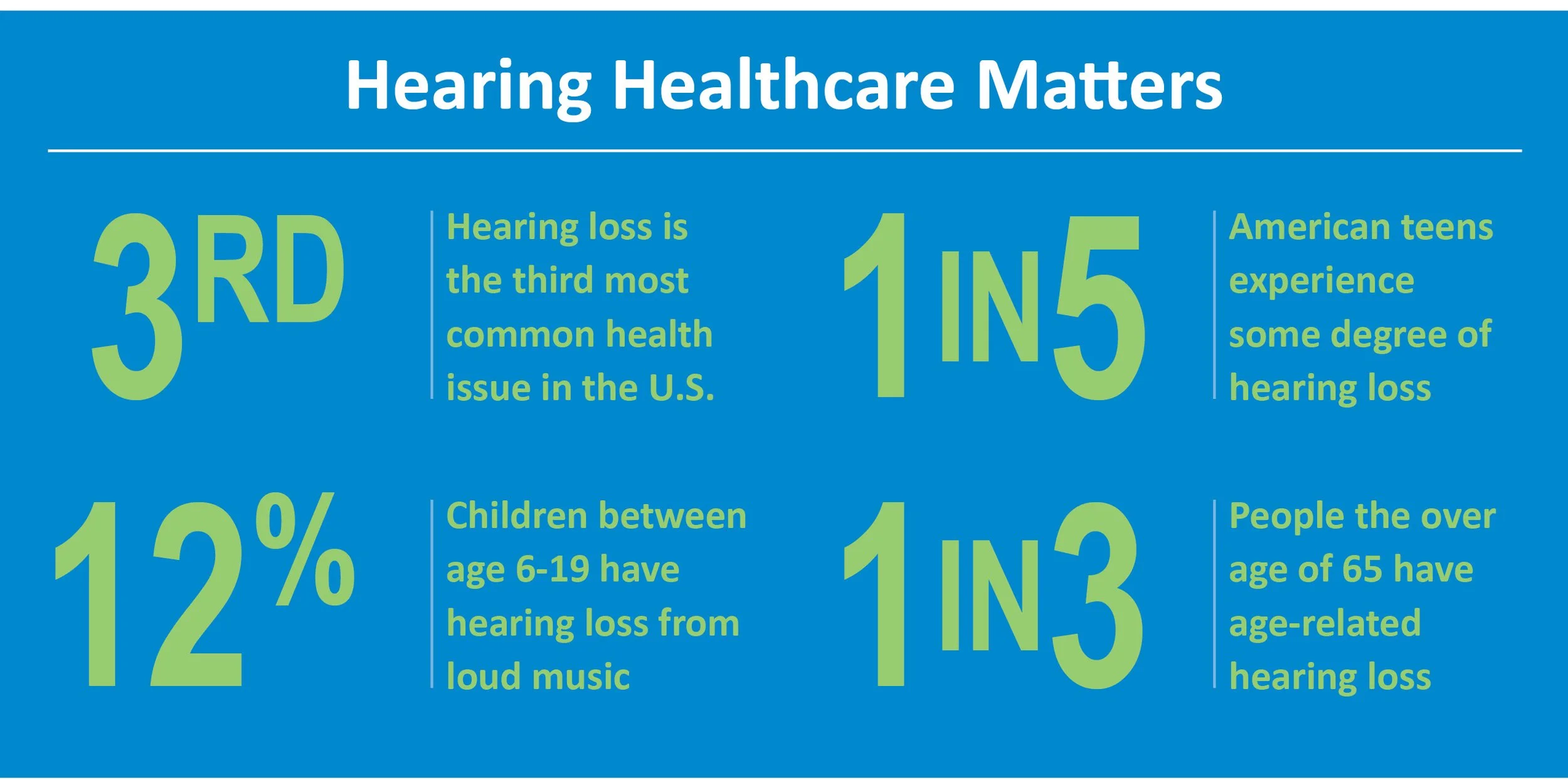 Hearing Healthcare Matters

3RD

Hearing loss is the third most common health issue in the U.S.

1 IN 5

American teens experience some degree of hearing loss

12%

Children between age 6-19 have hearing loss from loud music

1 IN 3

People the over age of 65 have age-related hearing loss